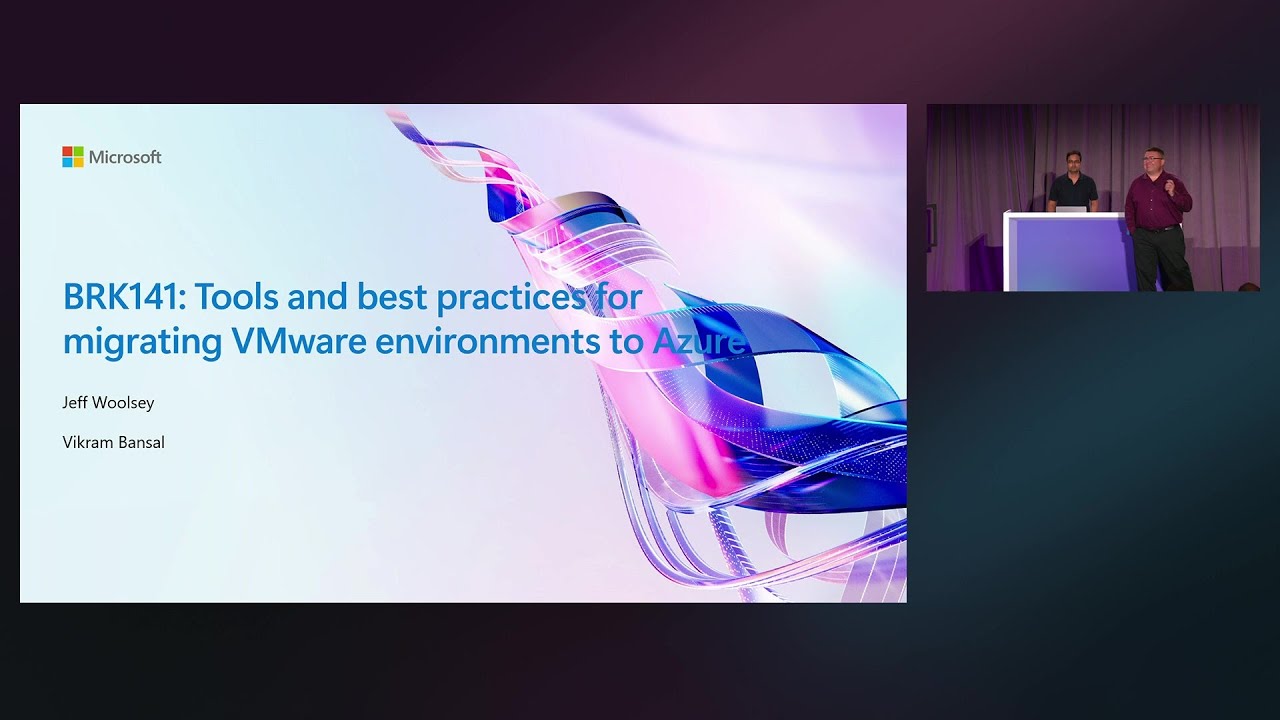 Microsoft

BRK141: Tools and best practices for migrating VMware environments to Azure

Jeff Woolsey

Vikram Bansal